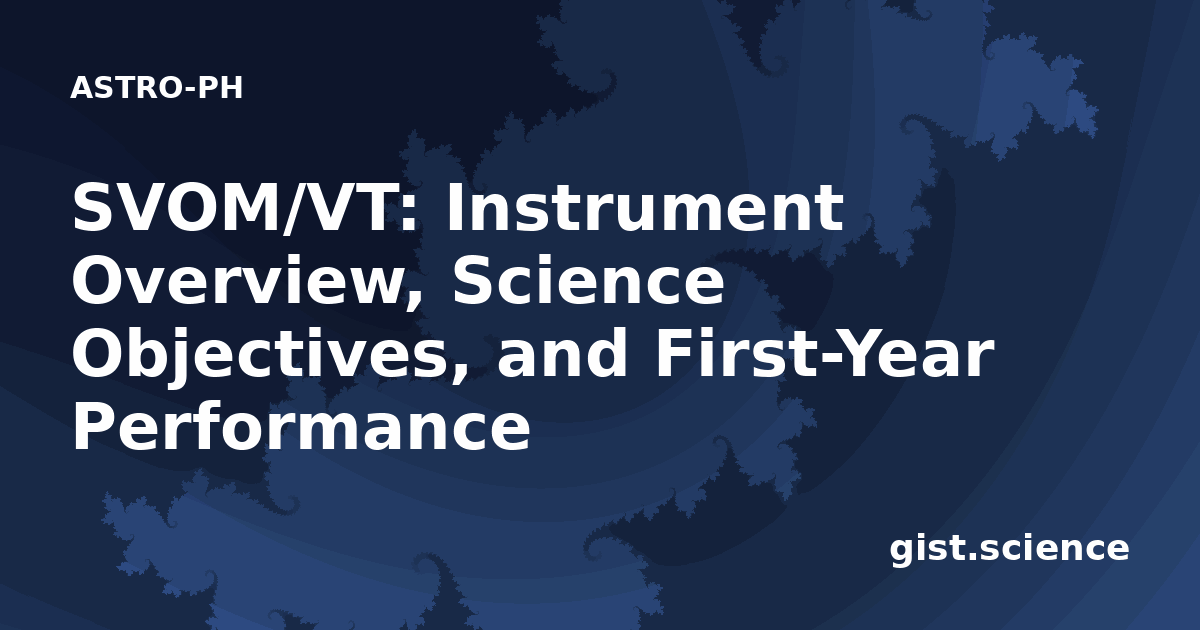 ASTRO-PH

SVOM/VT: Instrument Overview, Science Objectives, and First-Year Performance

gist.science